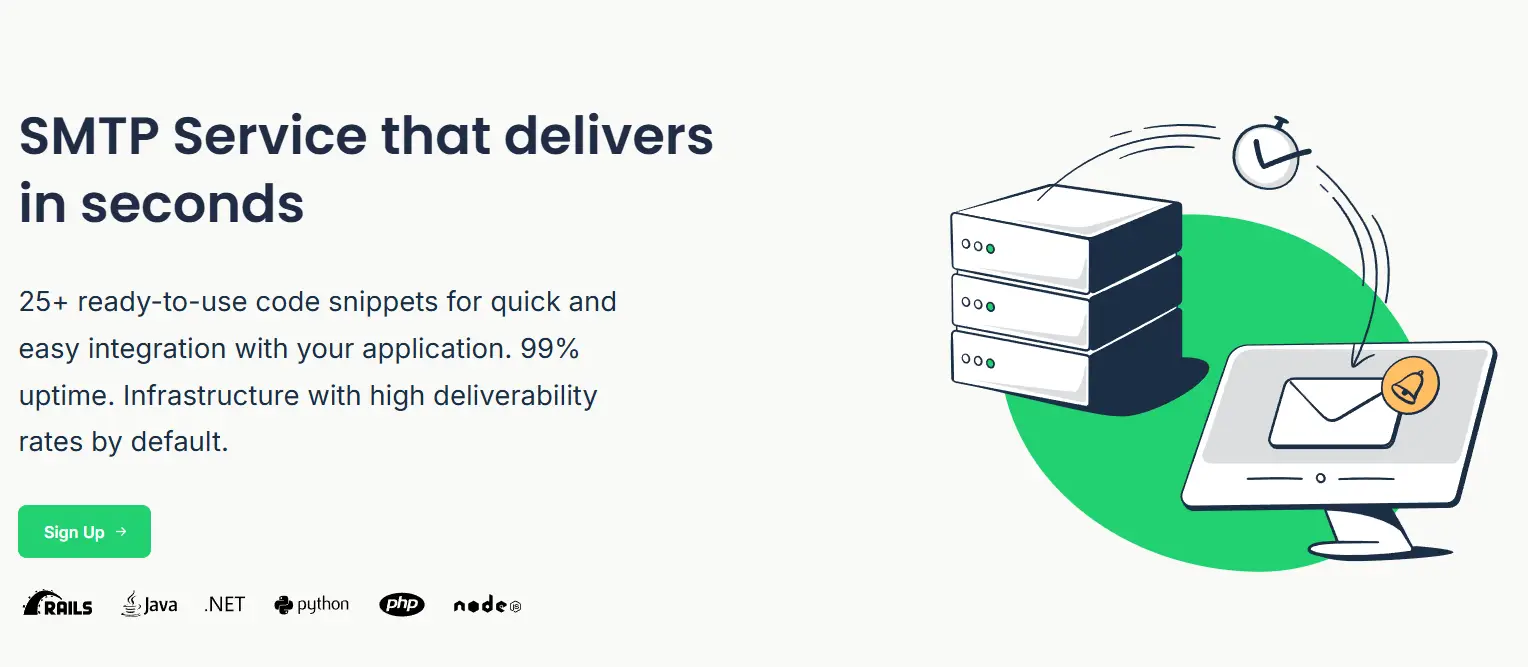 SMTP Service that delivers in seconds

25+ ready-to-use code snippets for quick and easy integration with your application. 99% uptime. Infrastructure with high deliverability rates by default.

Sign Up →

RAILS Java .NET python php node